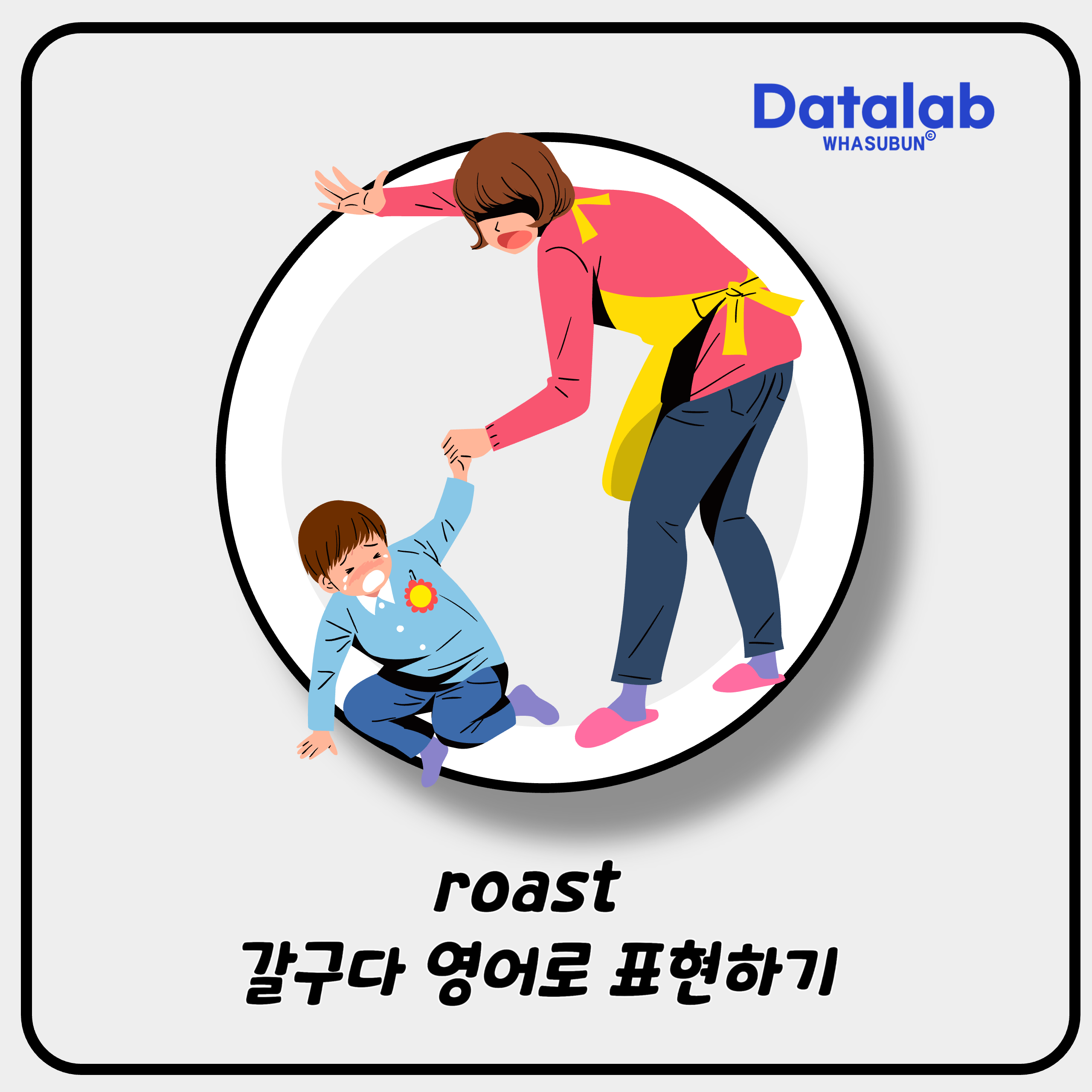 Datalab
WHASUBUN©

roast
갈구다 영어로 표현하기